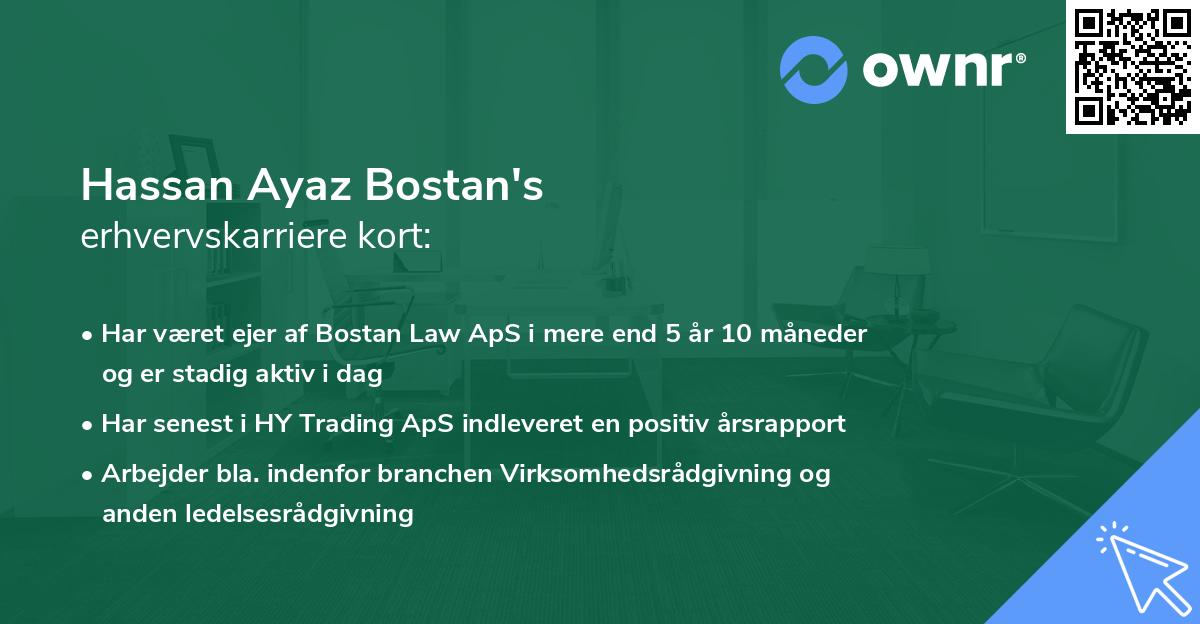 ownr®

Hassan Ayaz Bostan's
erhvervskarriere kort:

• Har været ejer af Bostan Law ApS i mere end 5 år 10 måneder og er stadig aktiv i dag

• Har senest i HY Trading ApS indleveret en positiv årsrapport

• Arbejder bla. indenfor branchen Virksomhedsrådgivning og anden ledelsesrådgivning